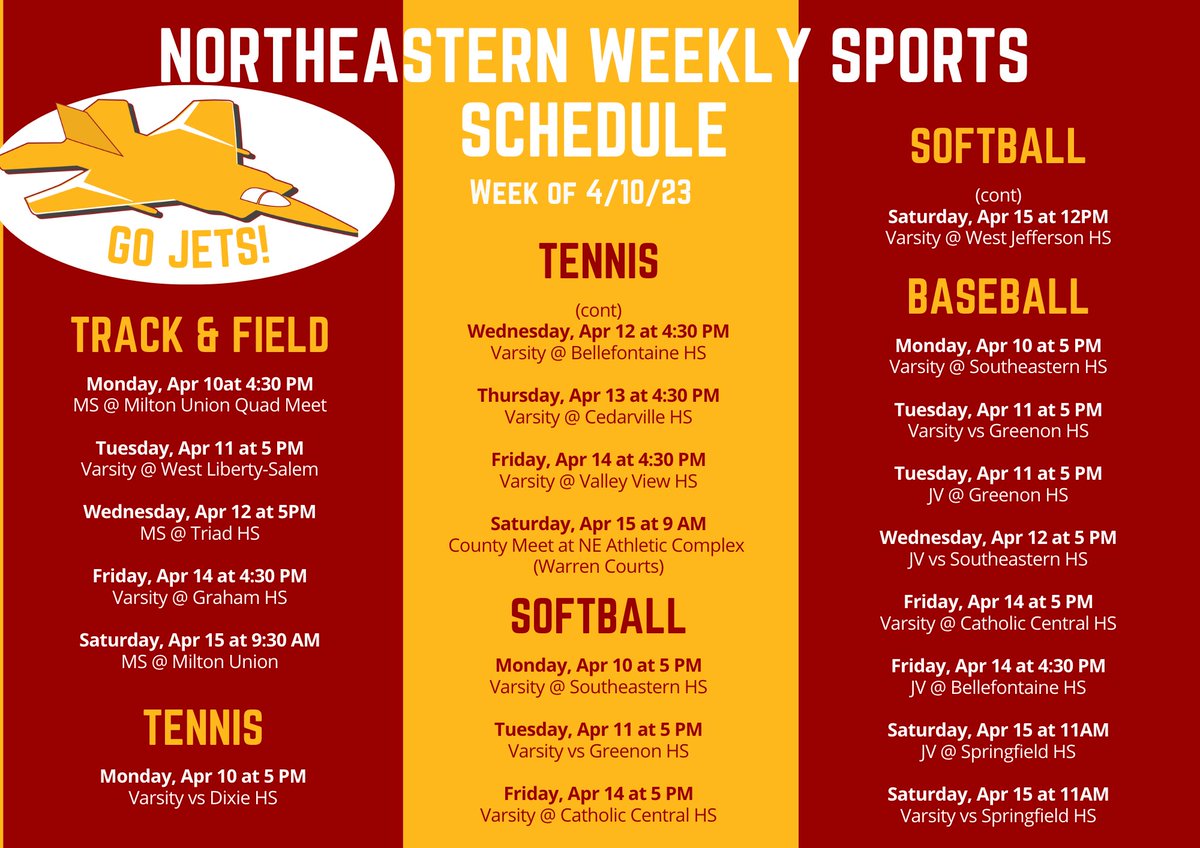 NORTHEASTERN WEEKLY SPORTS SCHEDULE

Week of 4/10/23

GO JETS!

TRACK & FIELD

Monday, Apr 10at 4:30 PM
MS @ Milton Union Quad Meet

Tuesday, Apr 11 at 5 PM
Varsity @ West Liberty-Salem

Wednesday, Apr 12 at 5PM
MS @ Triad HS

Friday, Apr 14 at 4:30 PM
Varsity @ Graham HS

Saturday, Apr 15 at 9:30 AM
MS @ Milton Union

TENNIS

Monday, Apr 10 at 5 PM
Varsity vs Dixie HS

TENNIS

(cont)
Wednesday, Apr 12 at 4:30 PM
Varsity @ Bellefontaine HS

Thursday, Apr 13 at 4:30 PM
Varsity @ Cedarville HS

Friday, Apr 14 at 4:30 PM
Varsity @ Valley View HS

Saturday, Apr 15 at 9 AM
County Meet at NE Athletic Complex (Warren Courts)

SOFTBALL

Monday, Apr 10 at 5 PM
Varsity @ Southeastern HS

Tuesday, Apr 11 at 5 PM
Varsity vs Greenon HS

Friday, Apr 14 at 5 PM
Varsity @ Catholic Central HS

SOFTBALL

(cont)
Saturday, Apr 15 at 12PM
Varsity @ West Jefferson HS

BASEBALL

Monday, Apr 10 at 5 PM
Varsity @ Southeastern HS

Tuesday, Apr 11 at 5 PM
Varsity vs Greenon HS

Tuesday, Apr 11 at 5 PM
JV @ Greenon HS

Wednesday, Apr 12 at 5 PM
JV vs Southeastern HS

Friday, Apr 14 at 5 PM
Varsity @ Catholic Central HS

Friday, Apr 14 at 4:30 PM
JV @ Bellefontaine HS

Saturday, Apr 15 at 11AM
JV @ Springfield HS

Saturday, Apr 15 at 11AM
Varsity vs Springfield HS